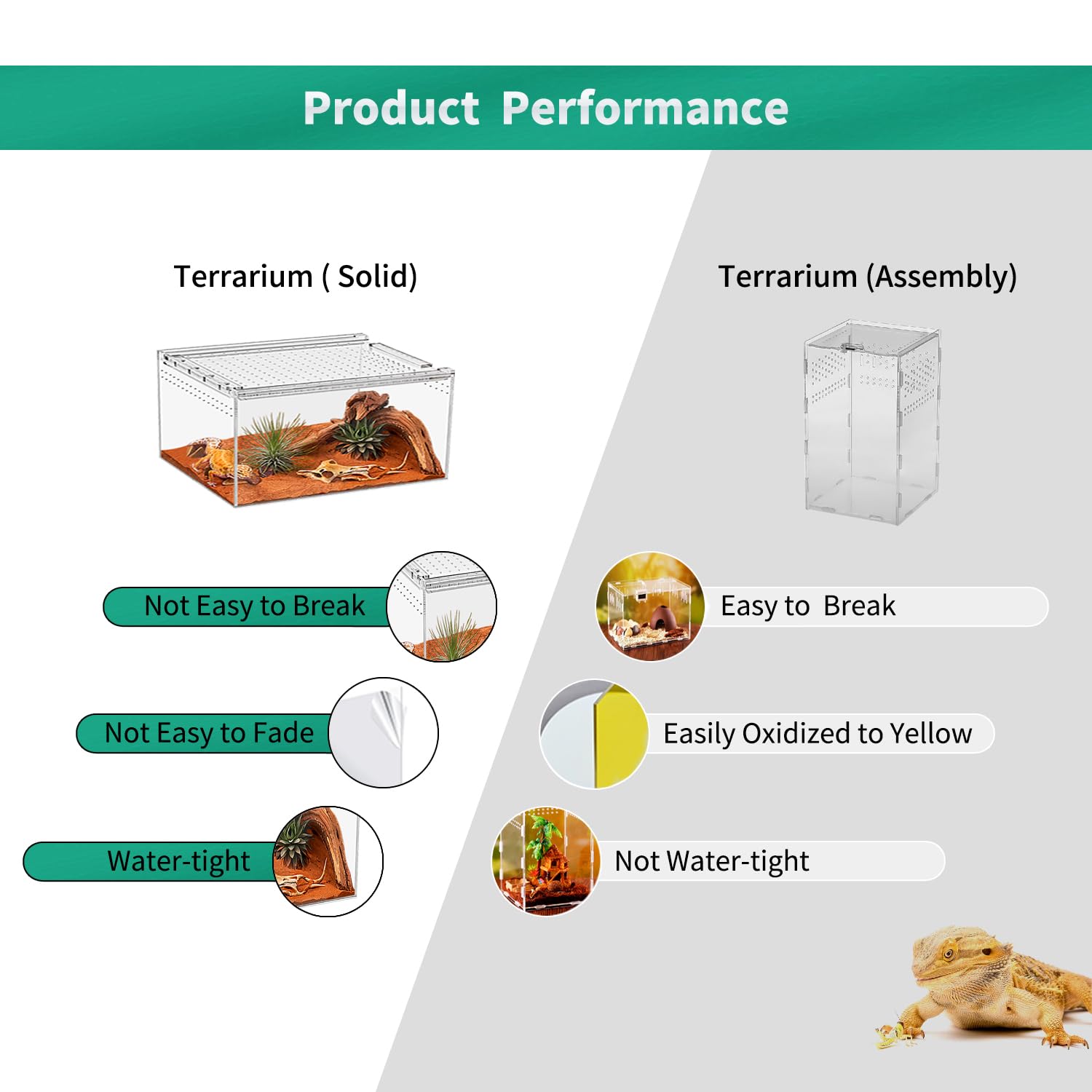 Product Performance

Terrarium ( Solid)

Not Easy to Break

Not Easy to Fade

Water-tight

Terrarium (Assembly)

Easy to Break

Easily Oxidized to Yellow

Not Water-tight